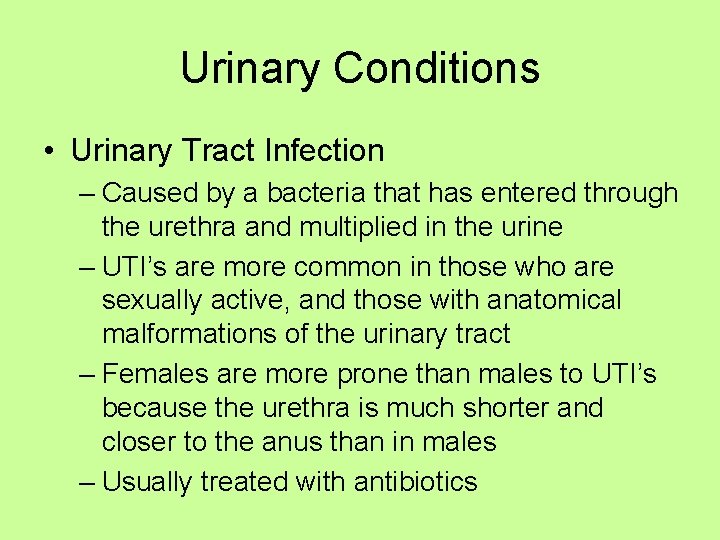 Urinary Conditions

• Urinary Tract Infection

– Caused by a bacteria that has entered through the urethra and multiplied in the urine

– UTI’s are more common in those who are sexually active, and those with anatomical malformations of the urinary tract

– Females are more prone than males to UTI’s because the urethra is much shorter and closer to the anus than in males

– Usually treated with antibiotics